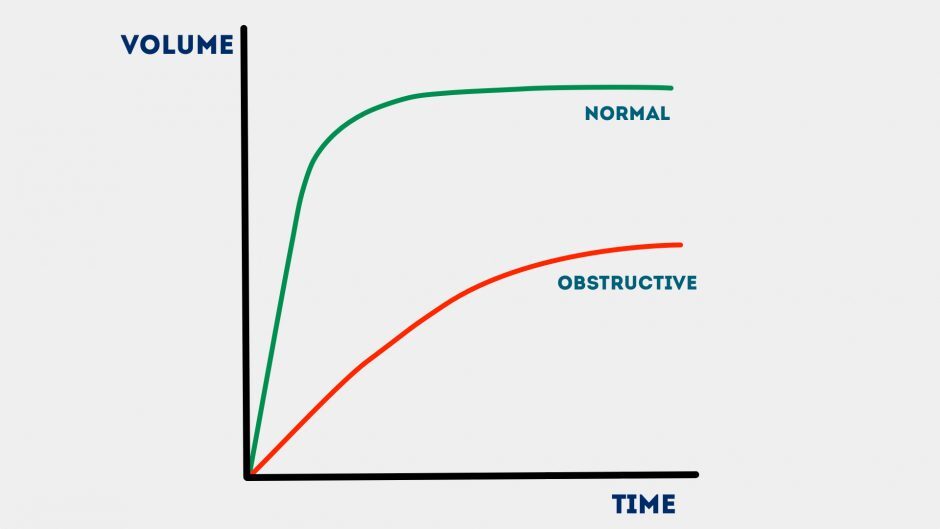 VOLUME

NORMAL

OBSTRUCTIVE

TIME